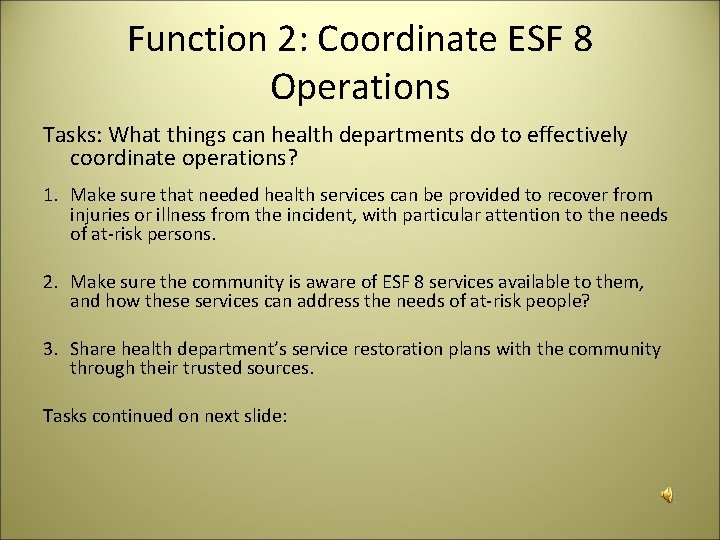 Function 2: Coordinate ESF 8 Operations

Tasks: What things can health departments do to effectively coordinate operations?

1. Make sure that needed health services can be provided to recover from injuries or illness from the incident, with particular attention to the needs of at-risk persons.

2. Make sure the community is aware of ESF 8 services available to them, and how these services can address the needs of at-risk people?

3. Share health department's service restoration plans with the community through their trusted sources.

Tasks continued on next slide: